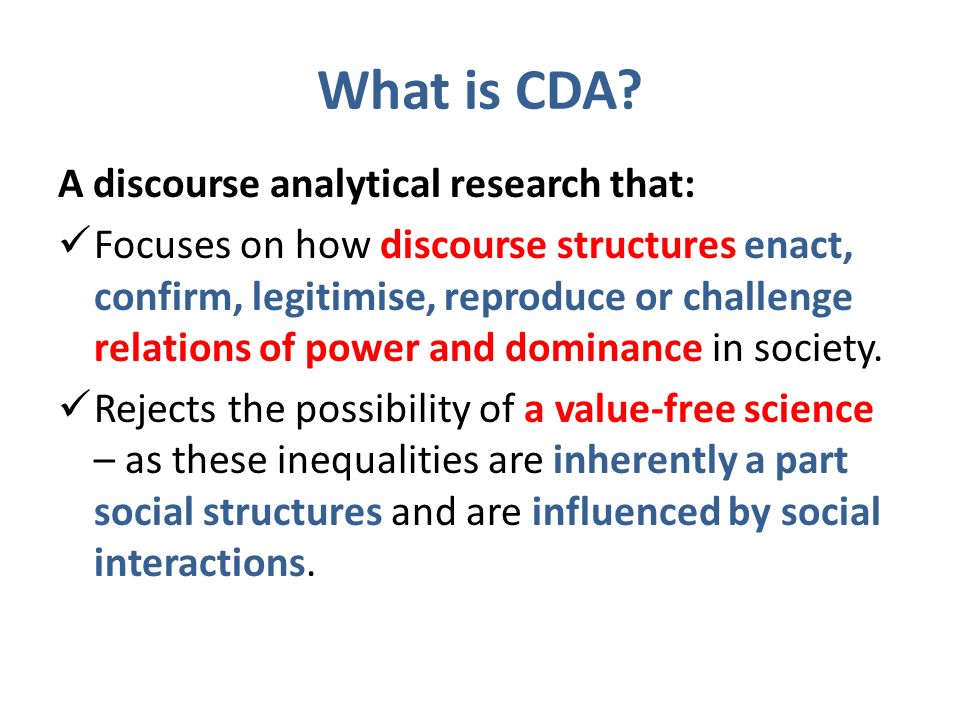 What is CDA?

A discourse analytical research that:

✓ Focuses on how discourse structures enact, confirm, legitimise, reproduce or challenge relations of power and dominance in society.

✓ Rejects the possibility of a value-free science – as these inequalities are inherently a part social structures and are influenced by social interactions.